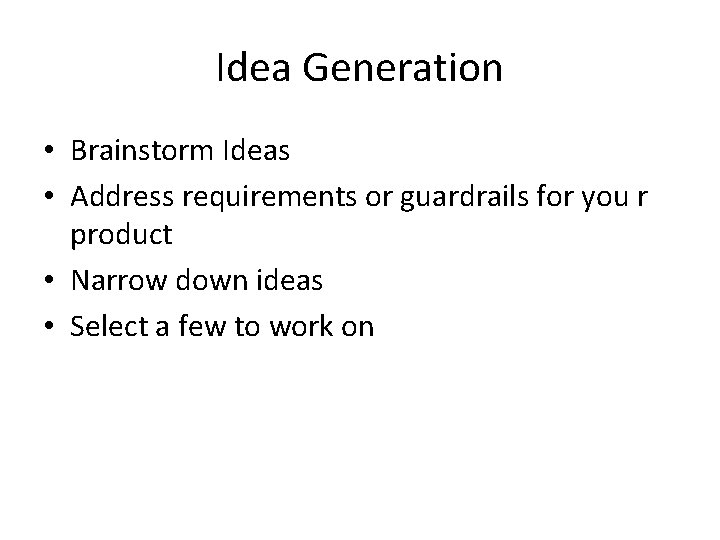 Idea Generation

• Brainstorm Ideas
• Address requirements or guardrails for you r product
• Narrow down ideas
• Select a few to work on